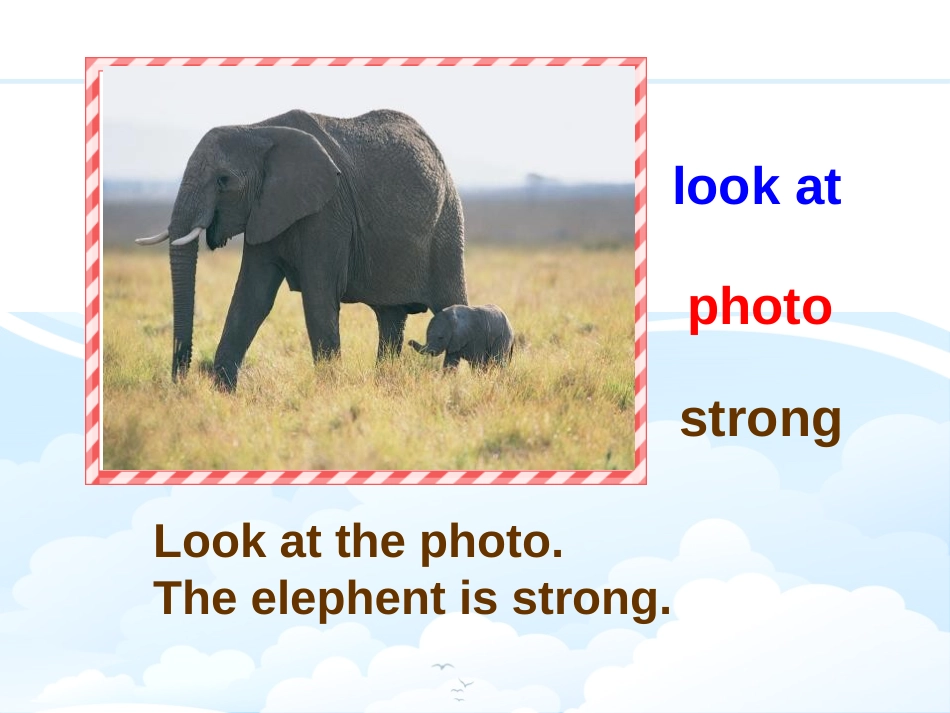 look at

photo

strong

Look at the photo.
The elephent is strong.